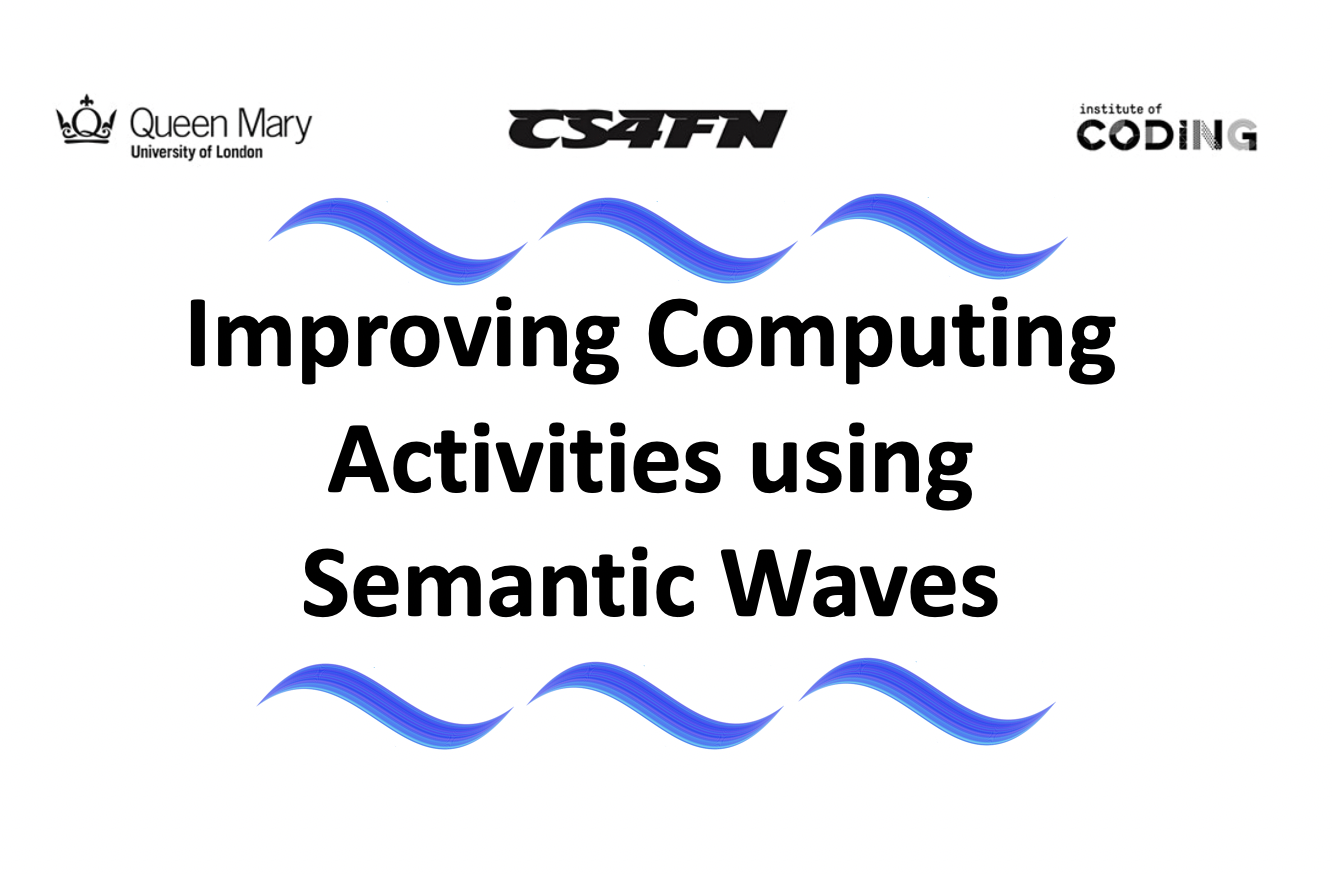 Queen Mary
University of London

CS4FN

institute of
CODING

Improving Computing Activities using Semantic Waves